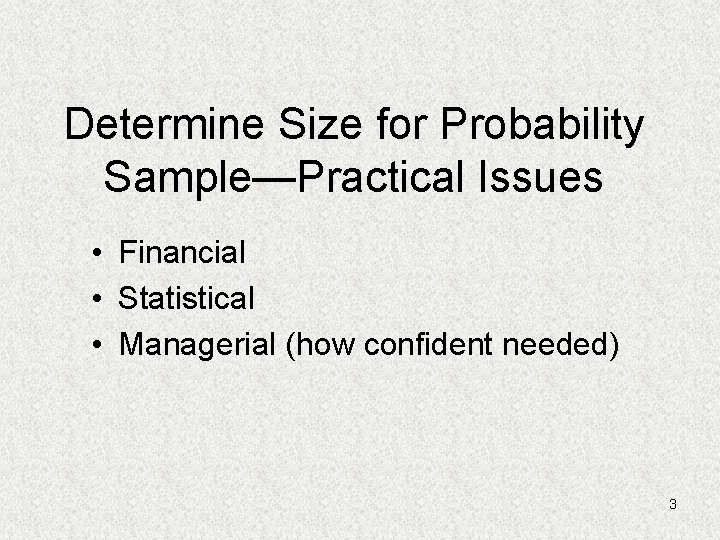 Determine Size for Probability Sample—Practical Issues

• Financial
• Statistical
• Managerial (how confident needed)

3